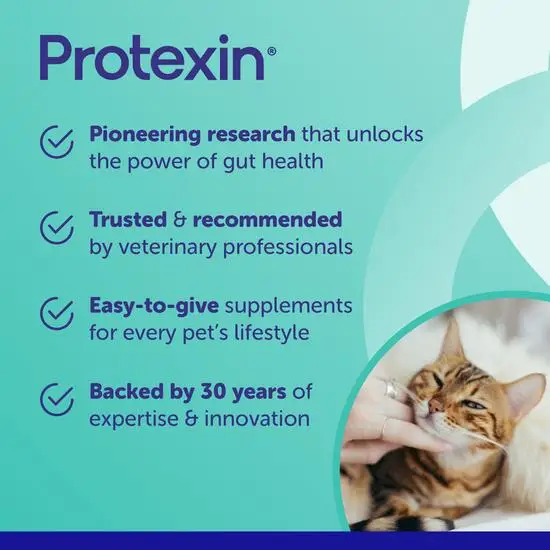 Protexin®

Pioneering research that unlocks the power of gut health

Trusted & recommended by veterinary professionals

Easy-to-give supplements for every pet's lifestyle

Backed by 30 years of expertise & innovation